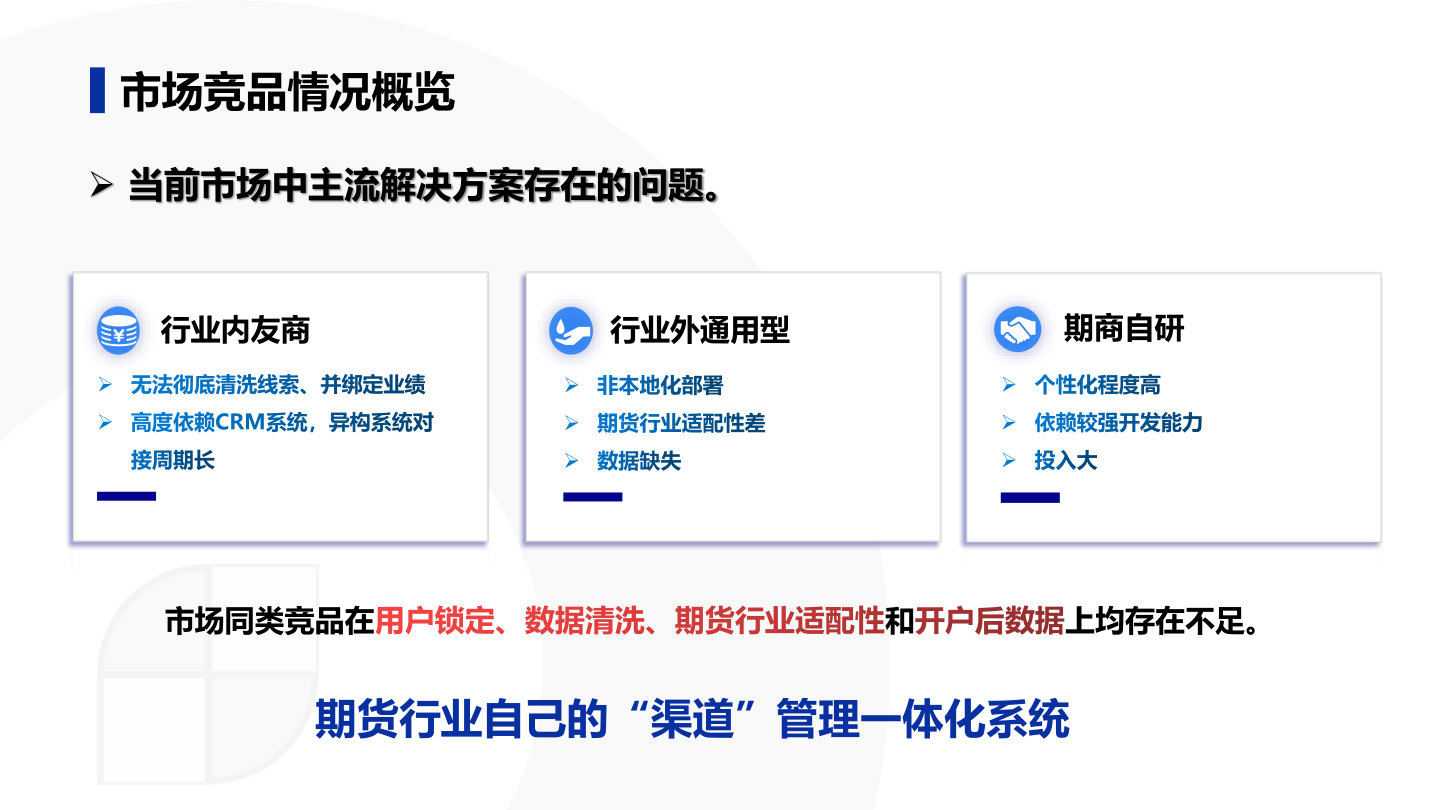 市场竞品情况概览

➢ 当前市场中主流解决方案存在的问题。

行业内友商

➢ 无法彻底清洗线索、并绑定业绩
➢ 高度依赖CRM系统，异构系统对接周期长

行业外通用型

➢ 非本地化部署
➢ 期货行业适配性差
➢ 数据缺失

期商自研

➢ 个性化程度高
➢ 依赖较强开发能力
➢ 投入大

市场同类竞品在用户锁定、数据清洗、期货行业适配性和开户后数据上均存在不足。

期货行业自己的“渠道”管理一体化系统